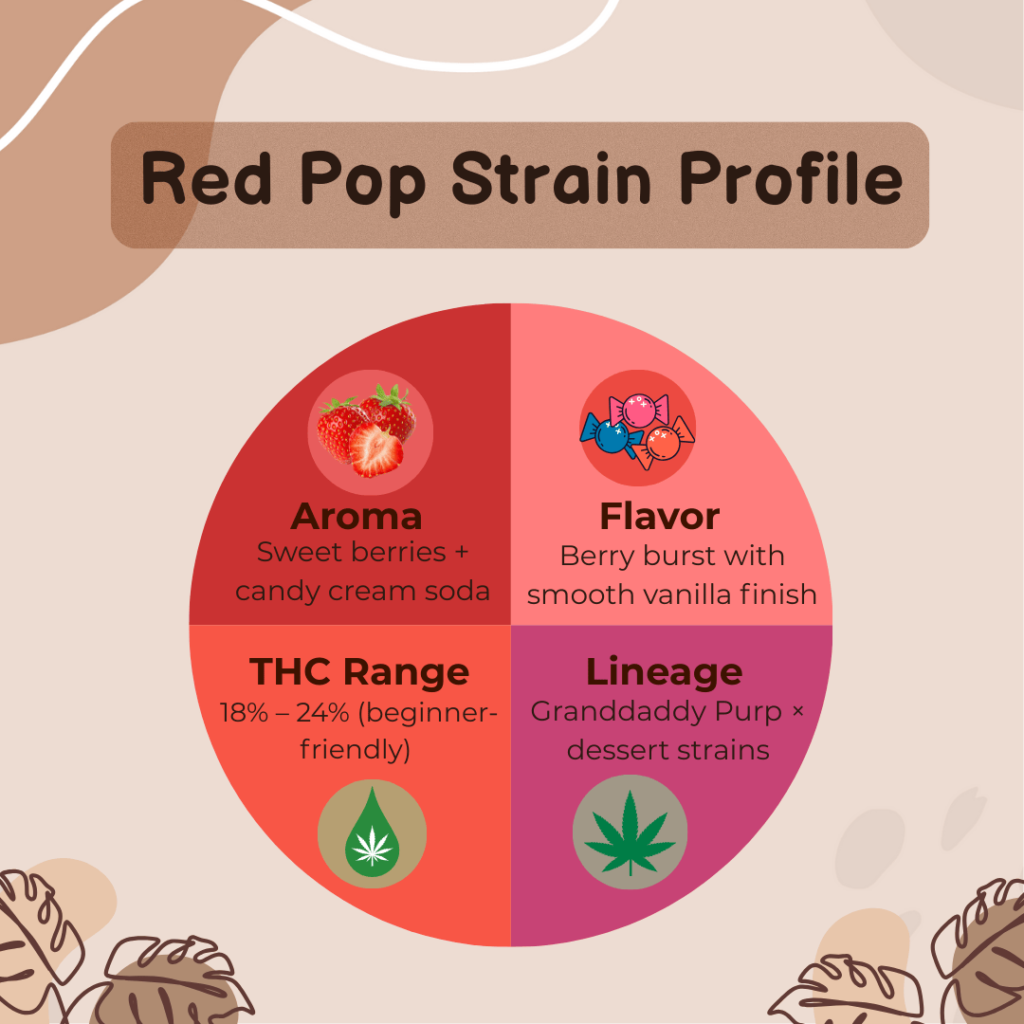 Red Pop Strain Profile

Aroma
Sweet berries + candy cream soda

Flavor
Berry burst with smooth vanilla finish

THC Range
18% – 24% (beginner-friendly)

Lineage
Granddaddy Purp × dessert strains